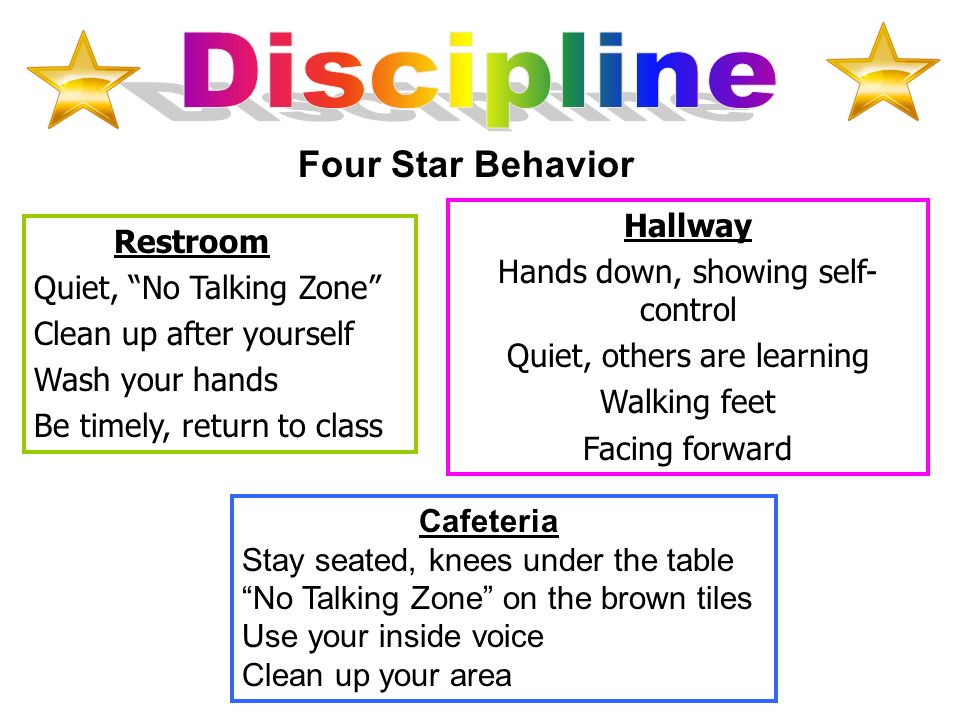 Discipline

Four Star Behavior

Restroom
Quiet, “No Talking Zone”
Clean up after yourself
Wash your hands
Be timely, return to class

Hallway
Hands down, showing self-control
Quiet, others are learning
Walking feet
Facing forward

Cafeteria
Stay seated, knees under the table
“No Talking Zone” on the brown tiles
Use your inside voice
Clean up your area